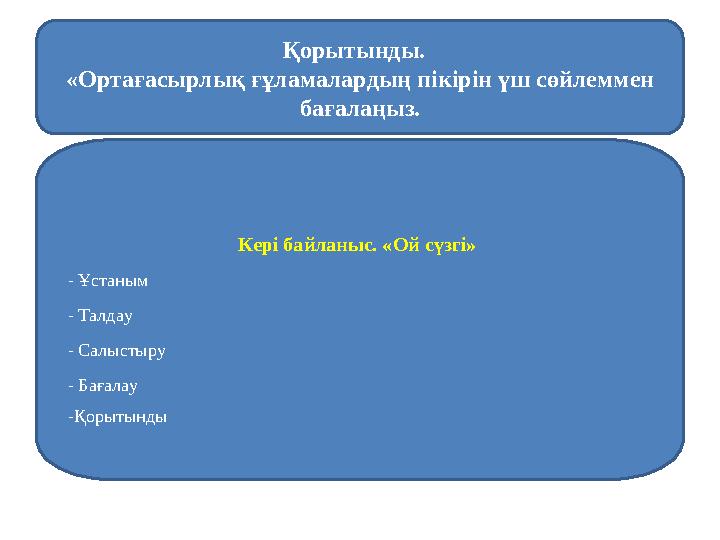 Қорытынды.
«Ортағасырлық ғұламалардың пікірін үш сөйлеммен бағалаңыз.

Кері байланыс. «Ой сүзгі»

- Ұстаным

- Талдау

- Салыстыру

- Бағалау

-Қорытынды